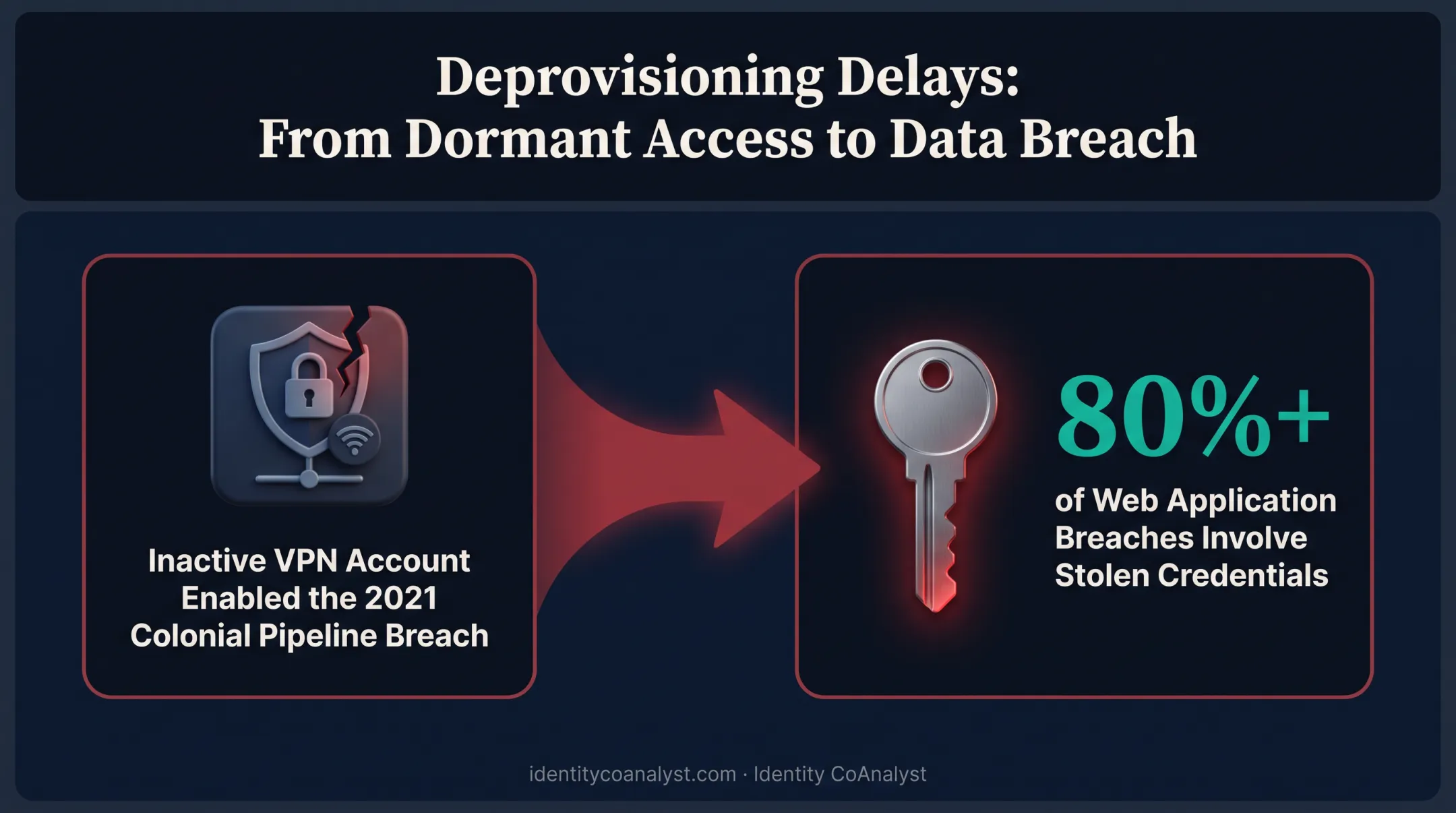 Deprovisioning Delays:
From Dormant Access to Data Breach

Inactive VPN Account Enabled the 2021 Colonial Pipeline Breach

80%+

of Web Application Breaches Involve Stolen Credentials

identitycoanalyst.com · Identity CoAnalyst